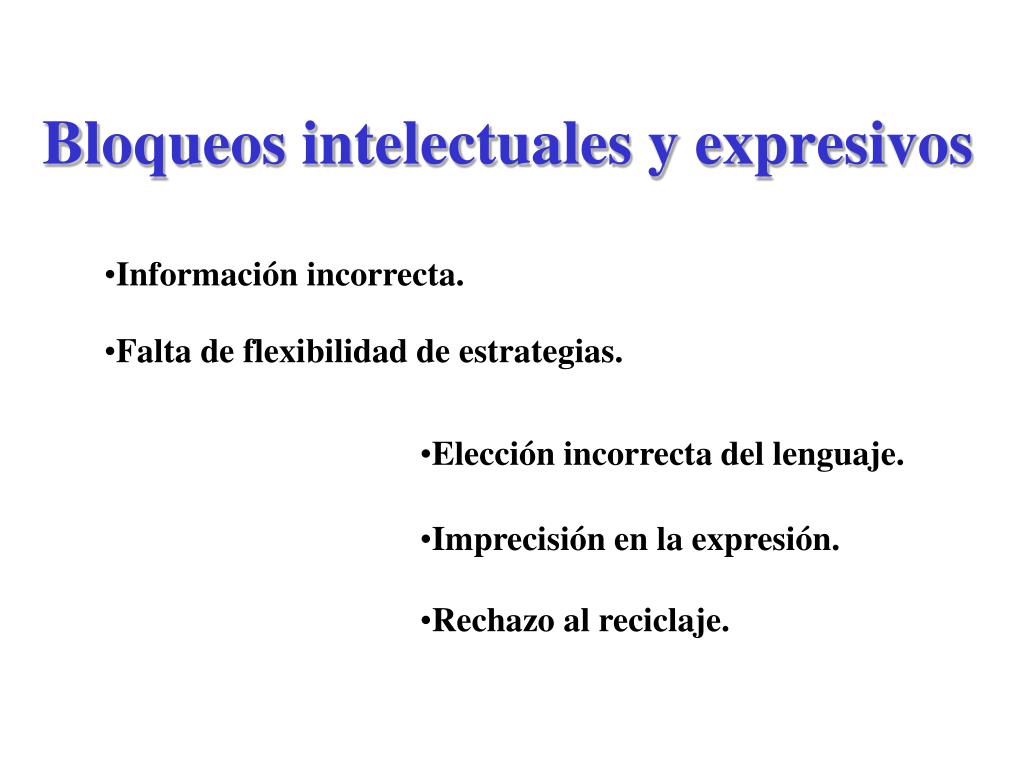 Bloqueos intelectuales y expresivos

•Información incorrecta.

•Falta de flexibilidad de estrategias.

•Elección incorrecta del lenguaje.

•Imprecisión en la expresión.

•Rechazo al reciclaje.